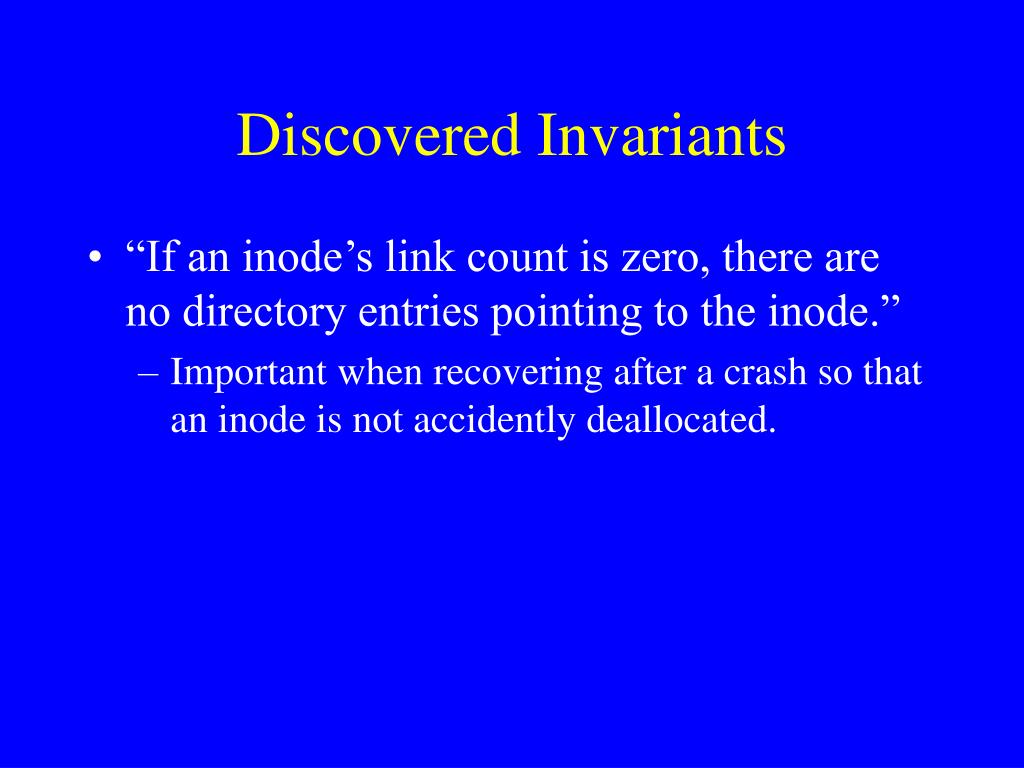 Discovered Invariants

• “If an inode’s link count is zero, there are no directory entries pointing to the inode.”

– Important when recovering after a crash so that an inode is not accidently deallocated.